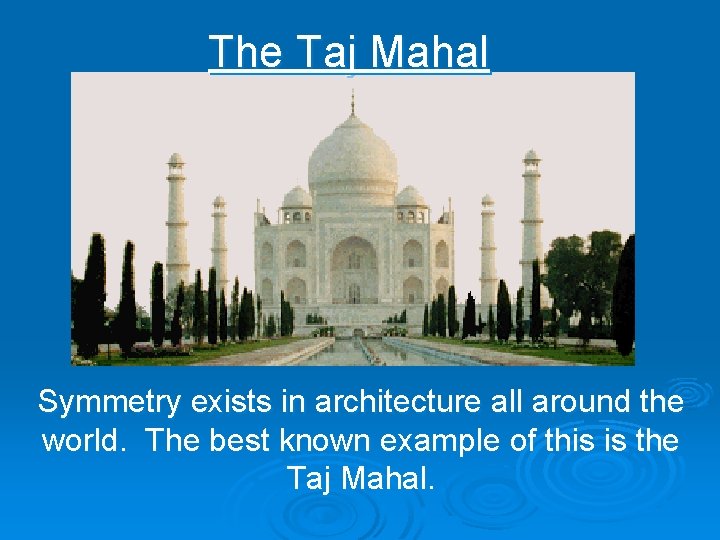 The Taj Mahal

Symmetry exists in architecture all around the world. The best known example of this is the Taj Mahal.